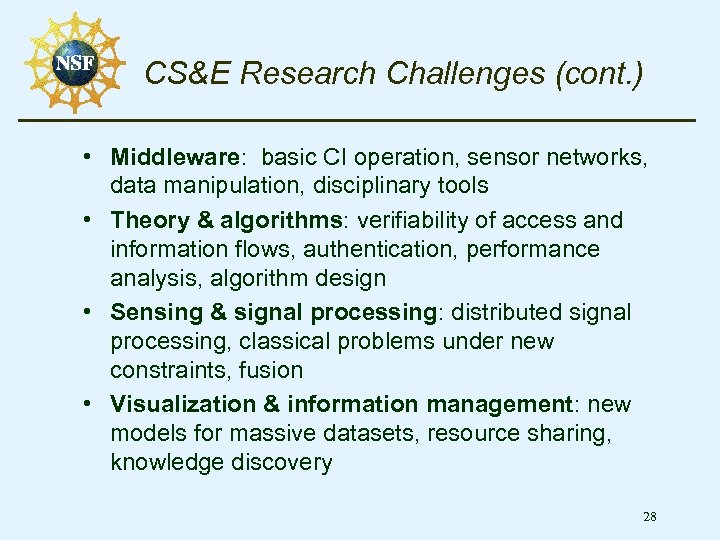 NSF

CS&E Research Challenges (cont.)

• Middleware: basic CI operation, sensor networks, data manipulation, disciplinary tools

• Theory & algorithms: verifiability of access and information flows, authentication, performance analysis, algorithm design

• Sensing & signal processing: distributed signal processing, classical problems under new constraints, fusion

• Visualization & information management: new models for massive datasets, resource sharing, knowledge discovery

28